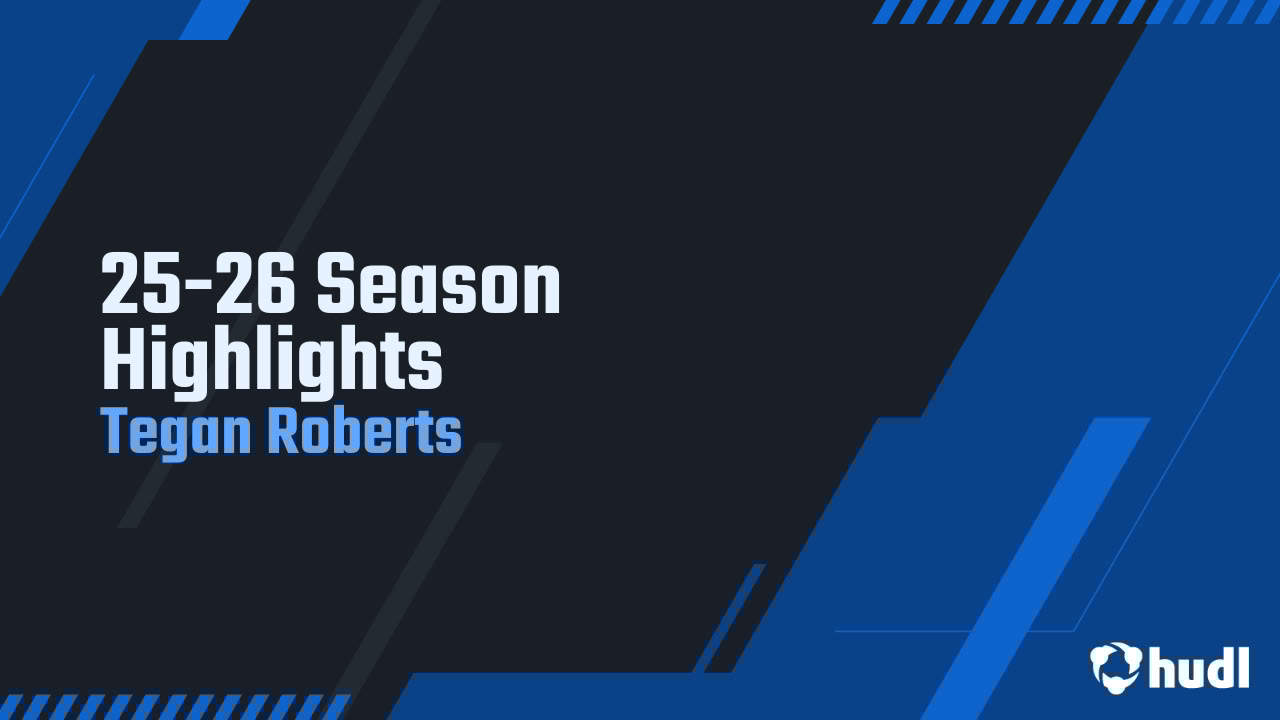 25-26 Season Highlights

Tegan Roberts

hudl